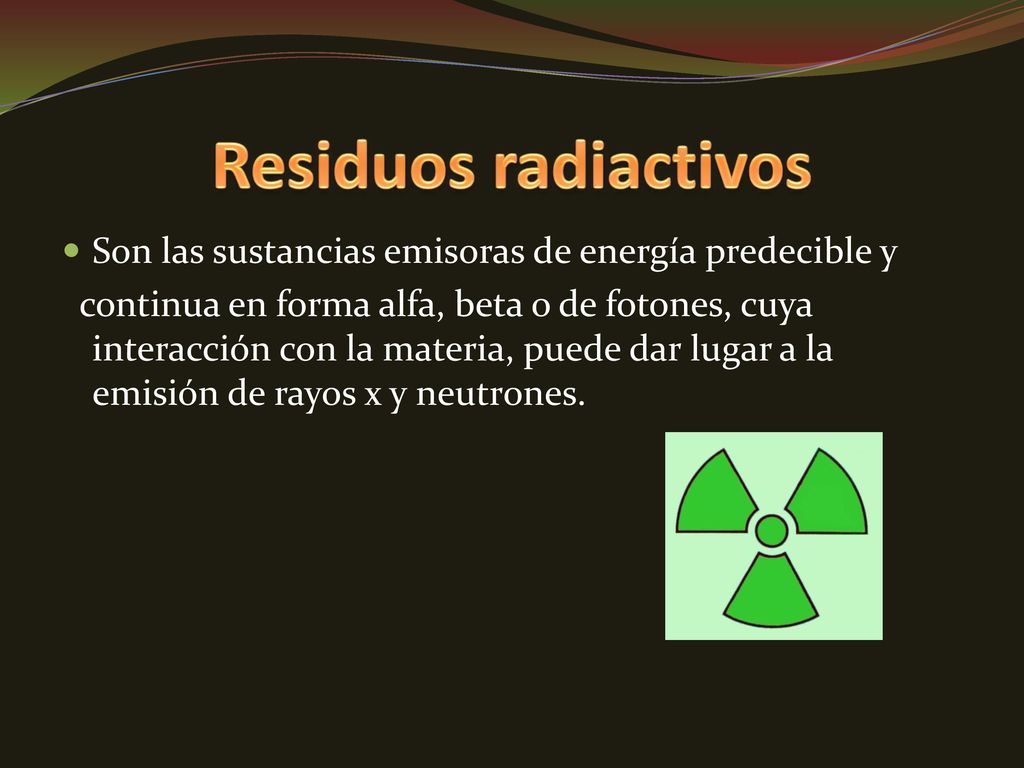 Residuos radiactivos

Son las sustancias emisoras de energía predecible y continua en forma alfa, beta o de fotones, cuya interacción con la materia, puede dar lugar a la emisión de rayos x y neutrones.